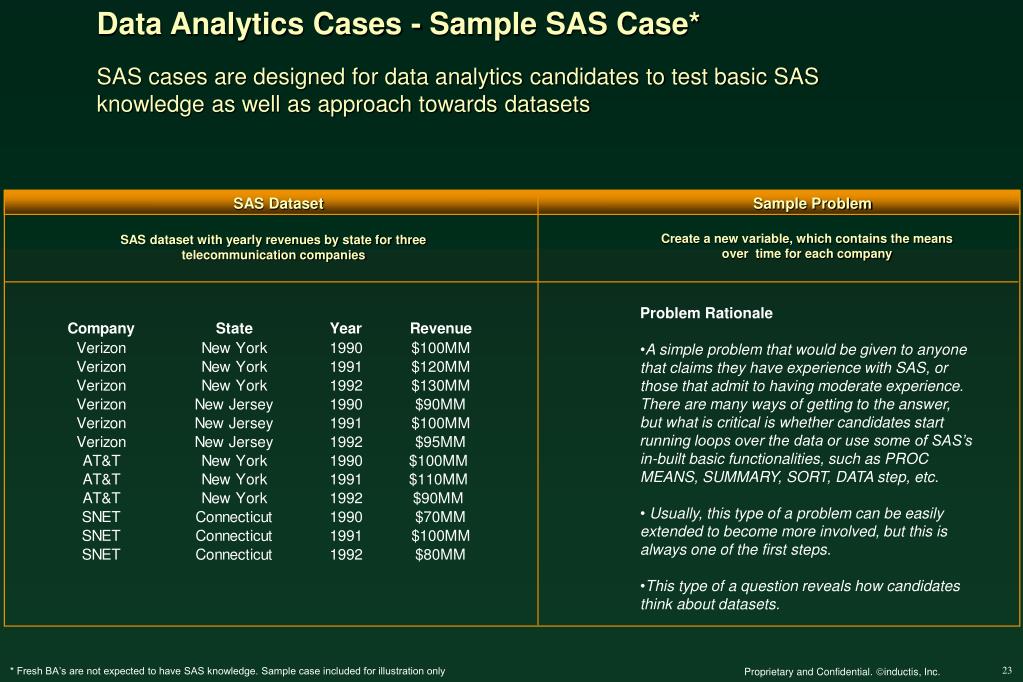 Data Analytics Cases - Sample SAS Case*

SAS cases are designed for data analytics candidates to test basic SAS knowledge as well as approach towards datasets

SAS Dataset

SAS dataset with yearly revenues by state for three telecommunication companies

| Company | State | Year | Revenue |
|---|---|---|---|
| Verizon | New York | 1990 | $100MM |
| Verizon | New York | 1991 | $120MM |
| Verizon | New York | 1992 | $130MM |
| Verizon | New Jersey | 1990 | $90MM |
| Verizon | New Jersey | 1991 | $100MM |
| Verizon | New Jersey | 1992 | $95MM |
| AT&T | New York | 1990 | $100MM |
| AT&T | New York | 1991 | $110MM |
| AT&T | New York | 1992 | $90MM |
| SNET | Connecticut | 1990 | $70MM |
| SNET | Connecticut | 1991 | $100MM |
| SNET | Connecticut | 1992 | $80MM |

Sample Problem

Create a new variable, which contains the means over time for each company

Problem Rationale

•A simple problem that would be given to anyone that claims they have experience with SAS, or those that admit to having moderate experience. There are many ways of getting to the answer, but what is critical is whether candidates start running loops over the data or use some of SAS's in-built basic functionalities, such as PROC MEANS, SUMMARY, SORT, DATA step, etc.

• Usually, this type of a problem can be easily extended to become more involved, but this is always one of the first steps.

•This type of a question reveals how candidates think about datasets.

* Fresh BA's are not expected to have SAS knowledge. Sample case included for illustration only

Proprietary and Confidential. ©inductis, Inc.

23